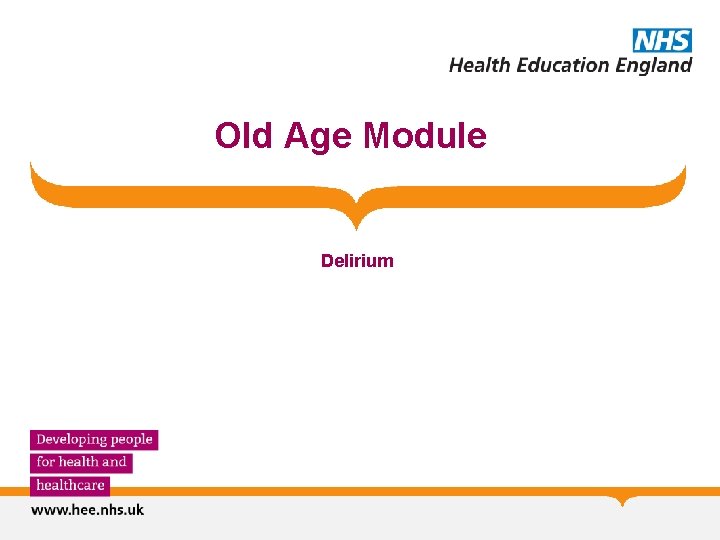 NHS
Health Education England

Old Age Module

Delirium

Developing people
for health and
healthcare

www.hee.nhs.uk